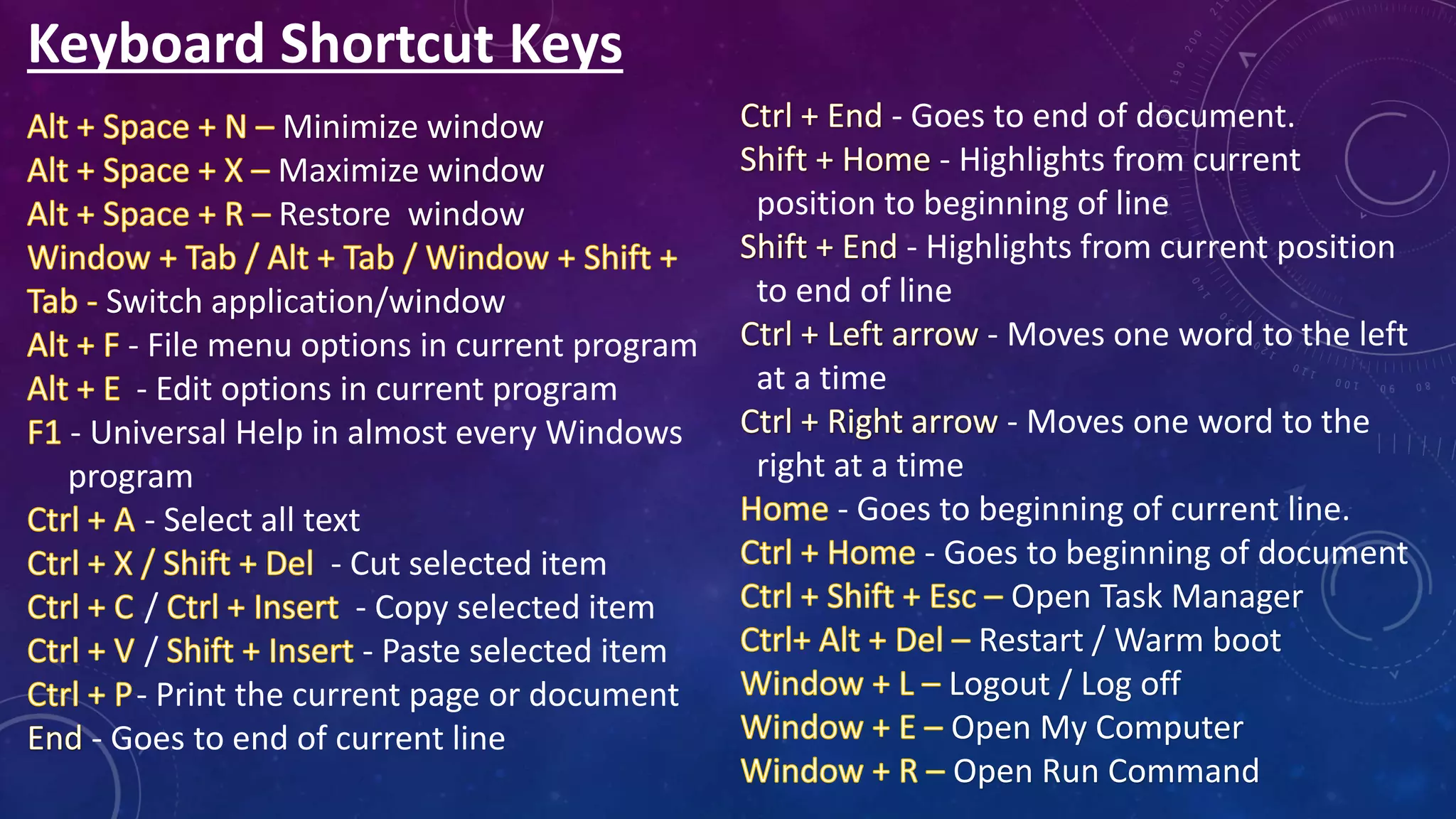 Keyboard Shortcut Keys

Alt + Space + N – Minimize window
Alt + Space + X – Maximize window
Alt + Space + R – Restore window
Window + Tab / Alt + Tab / Window + Shift + Tab - Switch application/window
Alt + F - File menu options in current program
Alt + E - Edit options in current program
F1 - Universal Help in almost every Windows program
Ctrl + A - Select all text
Ctrl + X / Shift + Del - Cut selected item
Ctrl + C / Ctrl + Insert - Copy selected item
Ctrl + V / Shift + Insert - Paste selected item
Ctrl + P - Print the current page or document
End - Goes to end of current line

Ctrl + End - Goes to end of document.
Shift + Home - Highlights from current position to beginning of line
Shift + End - Highlights from current position to end of line
Ctrl + Left arrow - Moves one word to the left at a time
Ctrl + Right arrow - Moves one word to the right at a time
Home - Goes to beginning of current line.
Ctrl + Home - Goes to beginning of document
Ctrl + Shift + Esc – Open Task Manager
Ctrl+ Alt + Del – Restart / Warm boot
Window + L – Logout / Log off
Window + E – Open My Computer
Window + R – Open Run Command